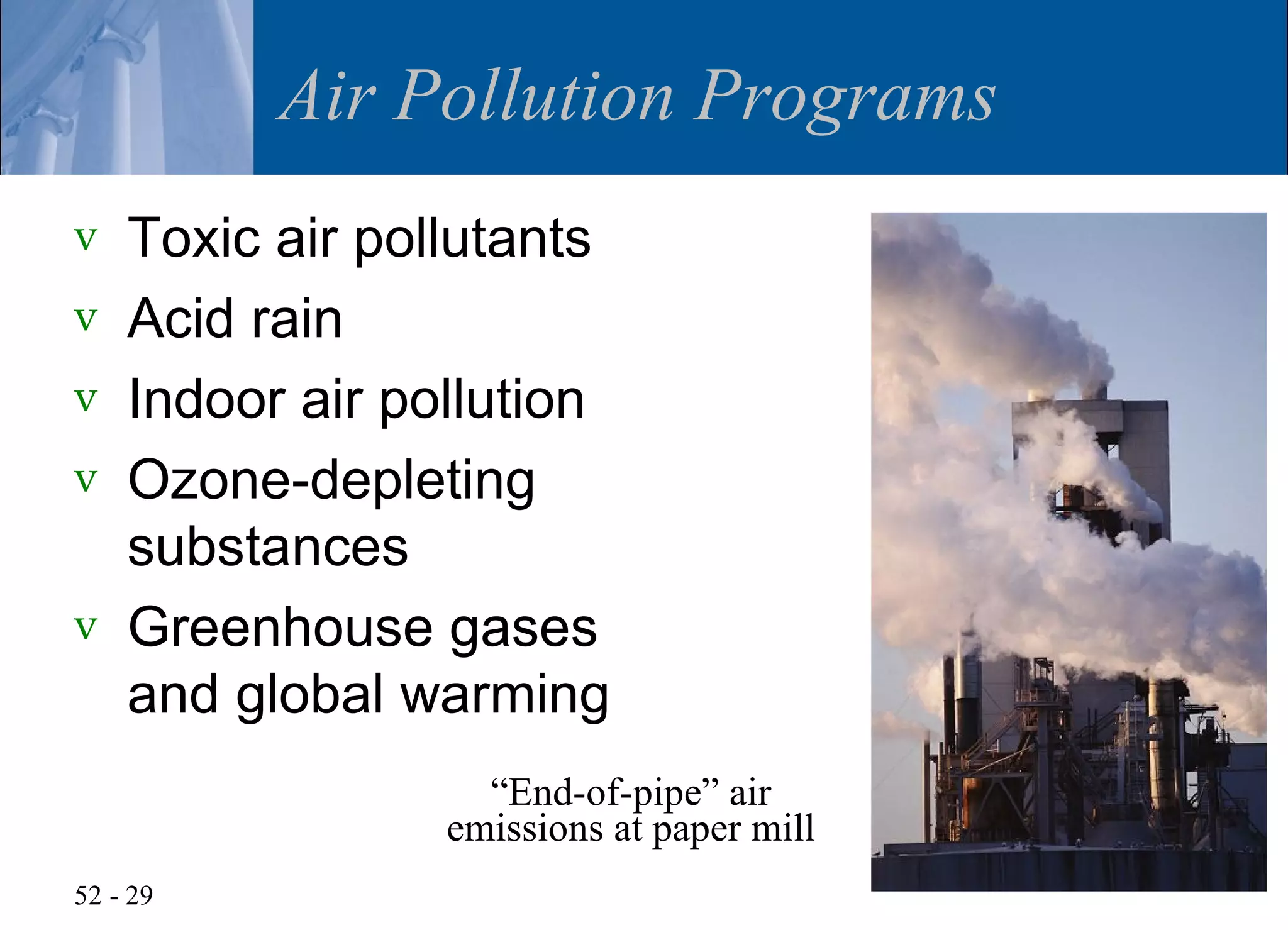 Air Pollution Programs

v Toxic air pollutants
v Acid rain
v Indoor air pollution
v Ozone-depleting substances
v Greenhouse gases and global warming

“End-of-pipe” air emissions at paper mill

52 - 29